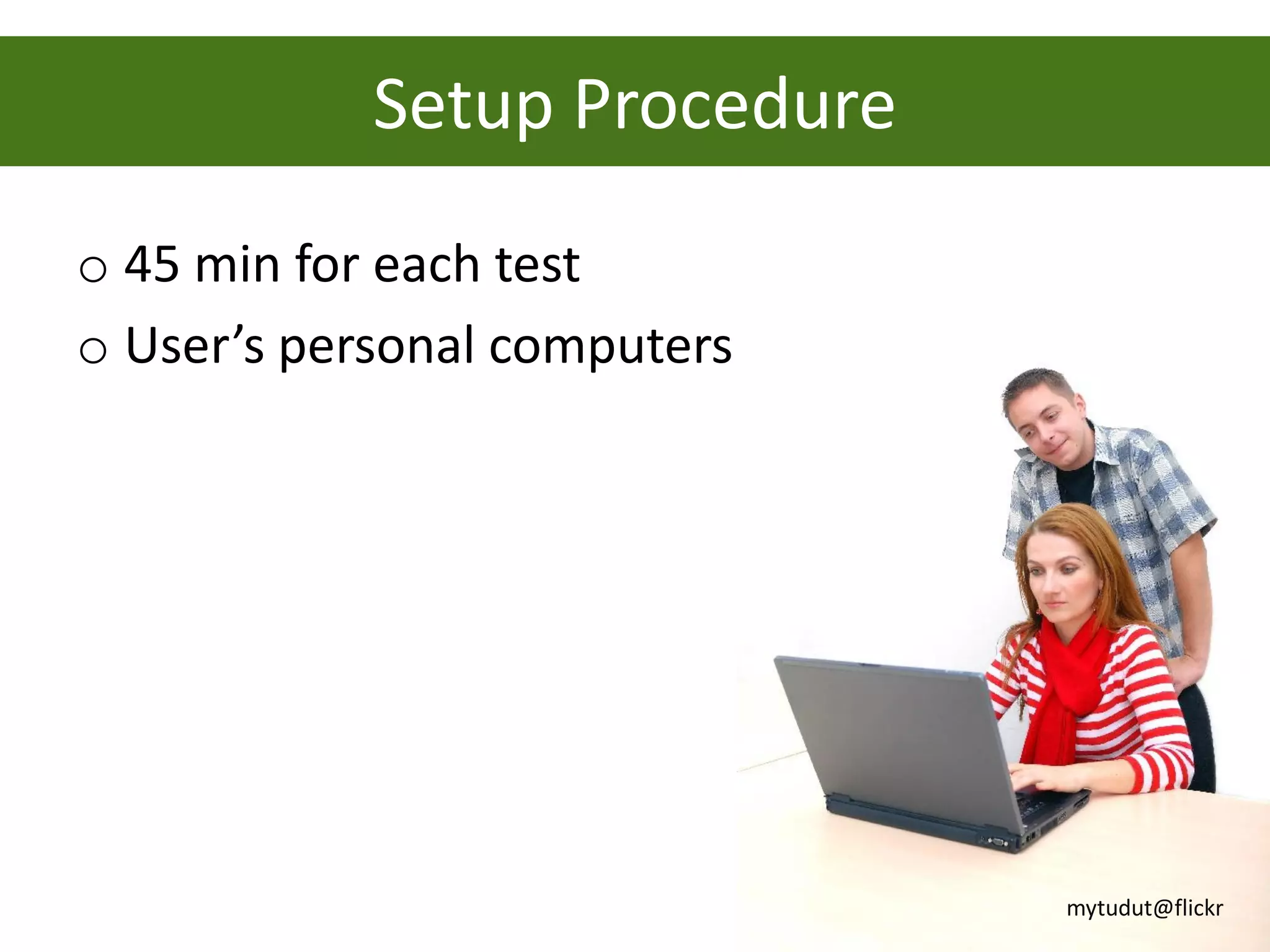 Setup Procedure

o 45 min for each test
o User’s personal computers

mytudut@flickr